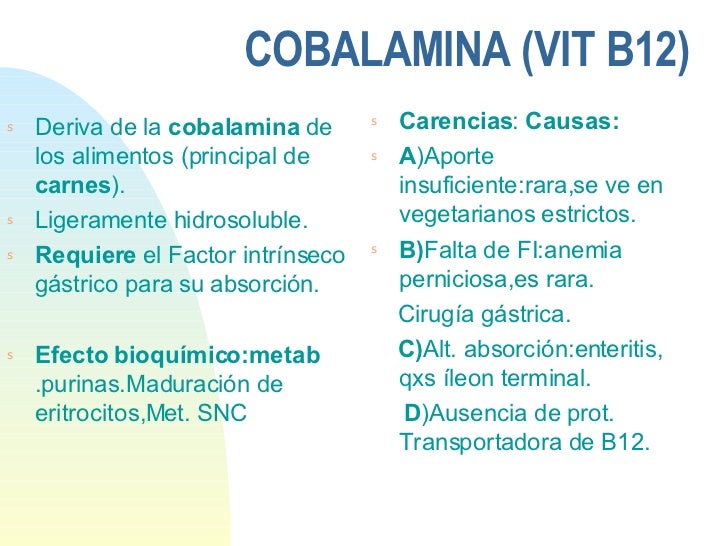 COBALAMINA (VIT B12)

s Deriva de la cobalamina de los alimentos (principal de carnes).

s Ligeramente hidrosoluble.

s Requiere el Factor intrínseco gástrico para su absorción.

s Efecto bioquímico:metab .purinas.Maduración de eritrocitos,Met. SNC

s Carencias: Causas:

s A)Aporte insuficiente:rara,se ve en vegetarianos estrictos.

s B)Falta de FI:anemia perniciosa,es rara.

Cirugía gástrica.

C)Alt. absorción:enteritis, qxs íleon terminal.

D)Ausencia de prot. Transportadora de B12.